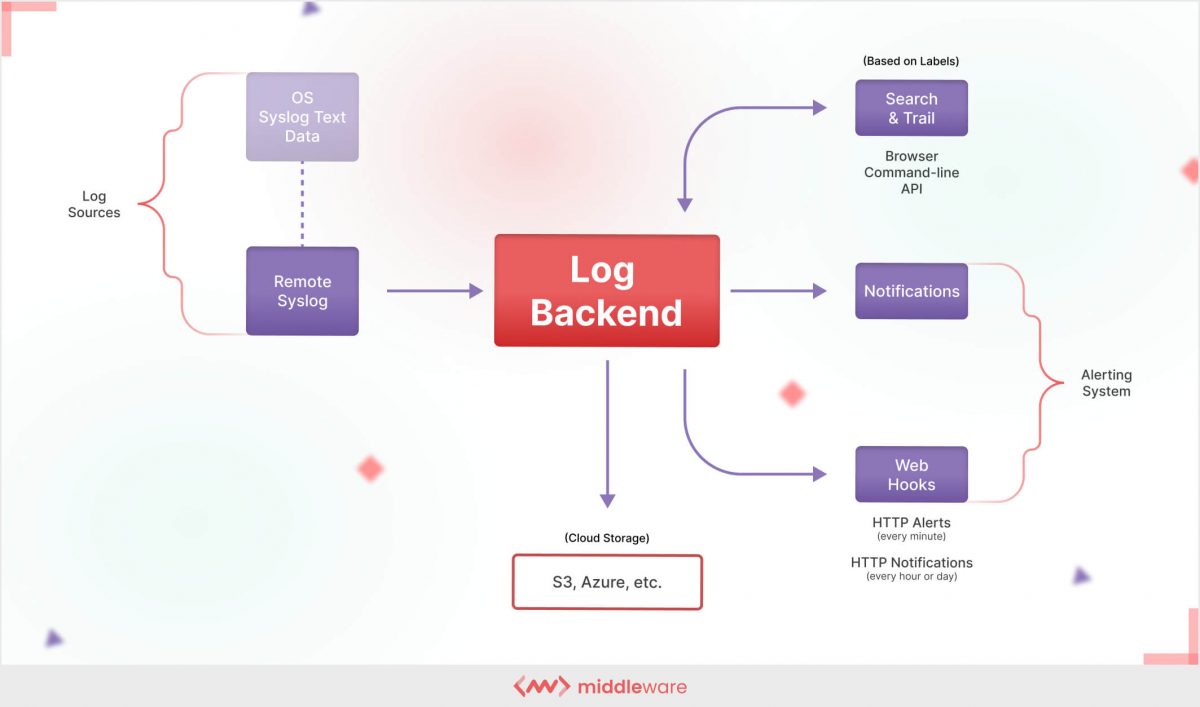 Log Sources

OS Syslog Text Data

Remote Syslog

Log Backend

(Based on Labels)

Search & Trail

Browser
Command-line
API

Notifications

Alerting System

Web Hooks

HTTP Alerts
(every minute)

HTTP Notifications
(every hour or day)

(Cloud Storage)

S3, Azure, etc.

middleware